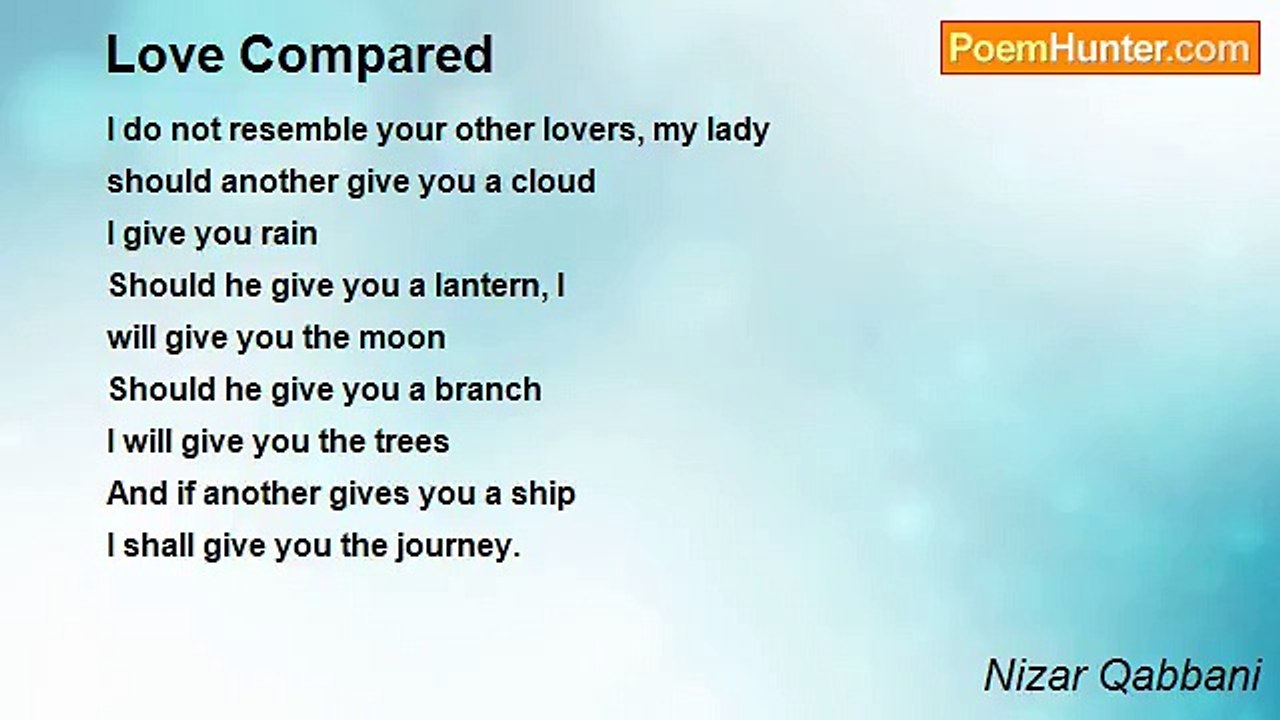 Love Compared

PoemHunter.com

I do not resemble your other lovers, my lady
should another give you a cloud
I give you rain
Should he give you a lantern, I
will give you the moon
Should he give you a branch
I will give you the trees
And if another gives you a ship
I shall give you the journey.

Nizar Qabbani